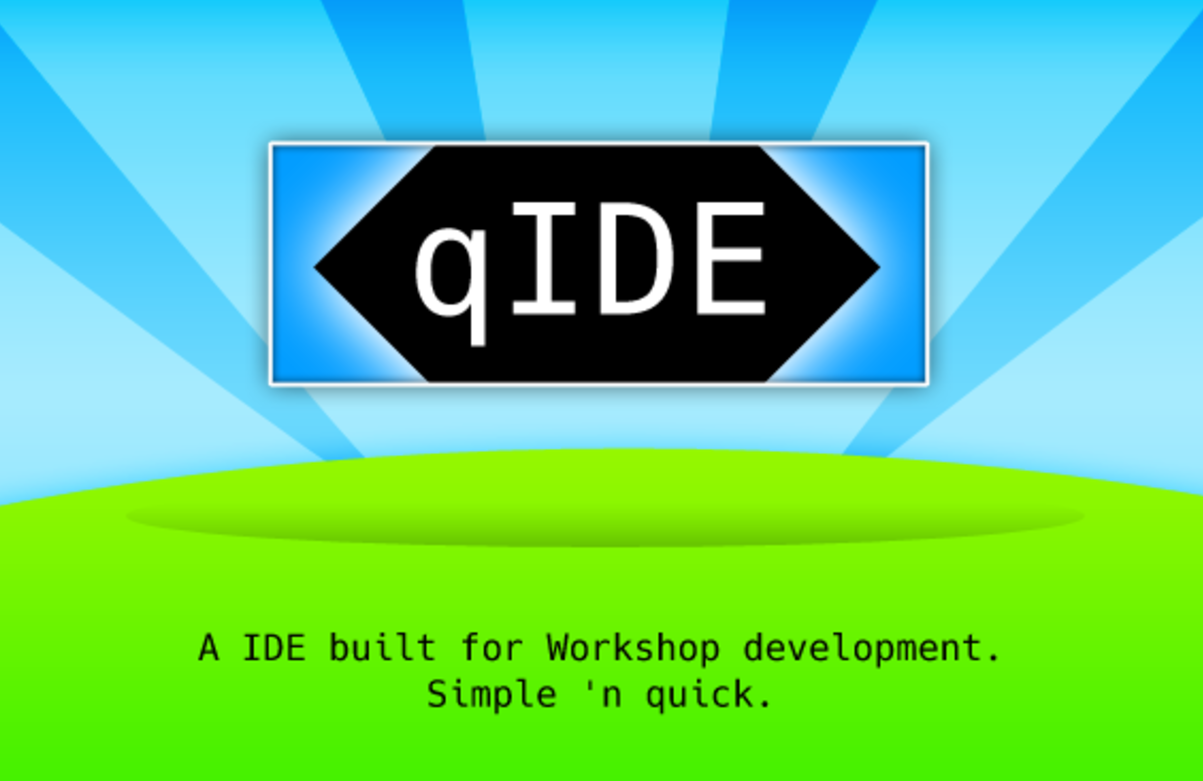 qIDE

A IDE built for Workshop development.
Simple 'n quick.